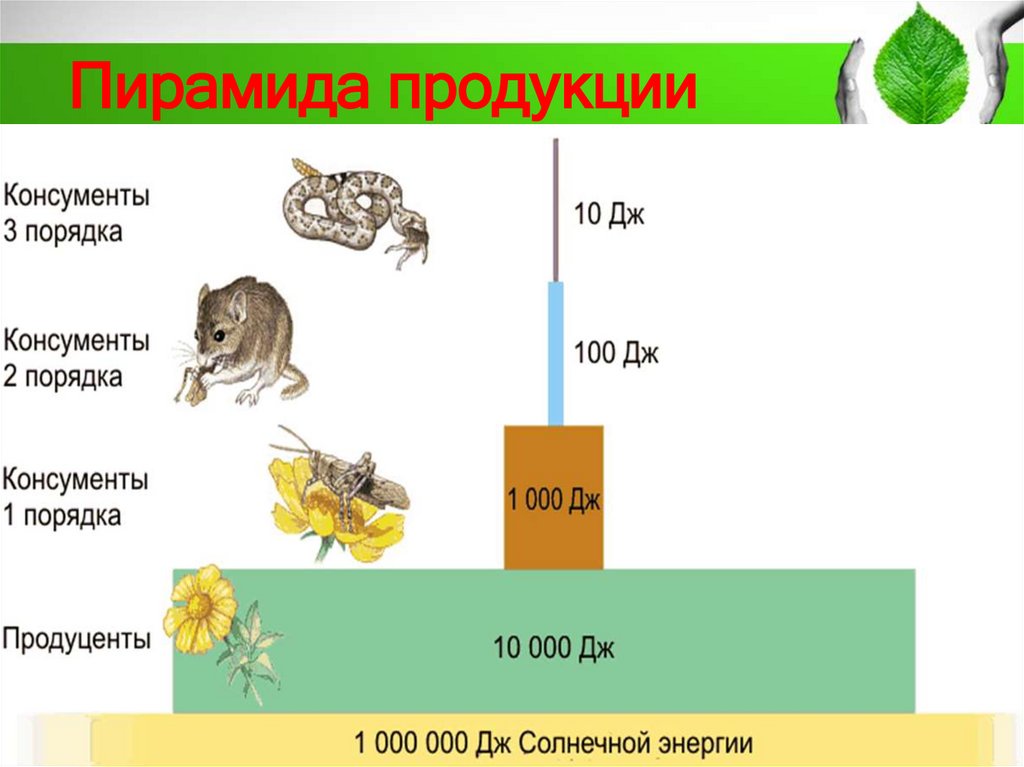 Пирамида продукции

Консументы 3 порядка

10 Дж

Консументы 2 порядка

100 Дж

Консументы 1 порядка

1 000 Дж

Продуценты

10 000 Дж

1 000 000 Дж Солнечной энергии